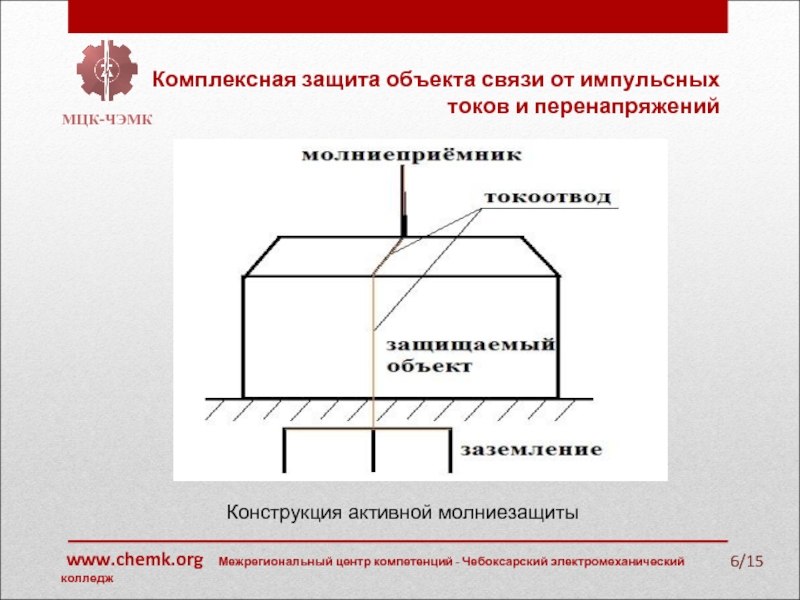 МЦК-ЧЭМК

Комплексная защита объекта связи от импульсных токов и перенапряжений

молниеприёмник

токоотвод

защищаемый объект

заземление

Конструкция активной молниезащиты

www.chemk.org Межрегиональный центр компетенций - Чебоксарский электромеханический колледж

6/15